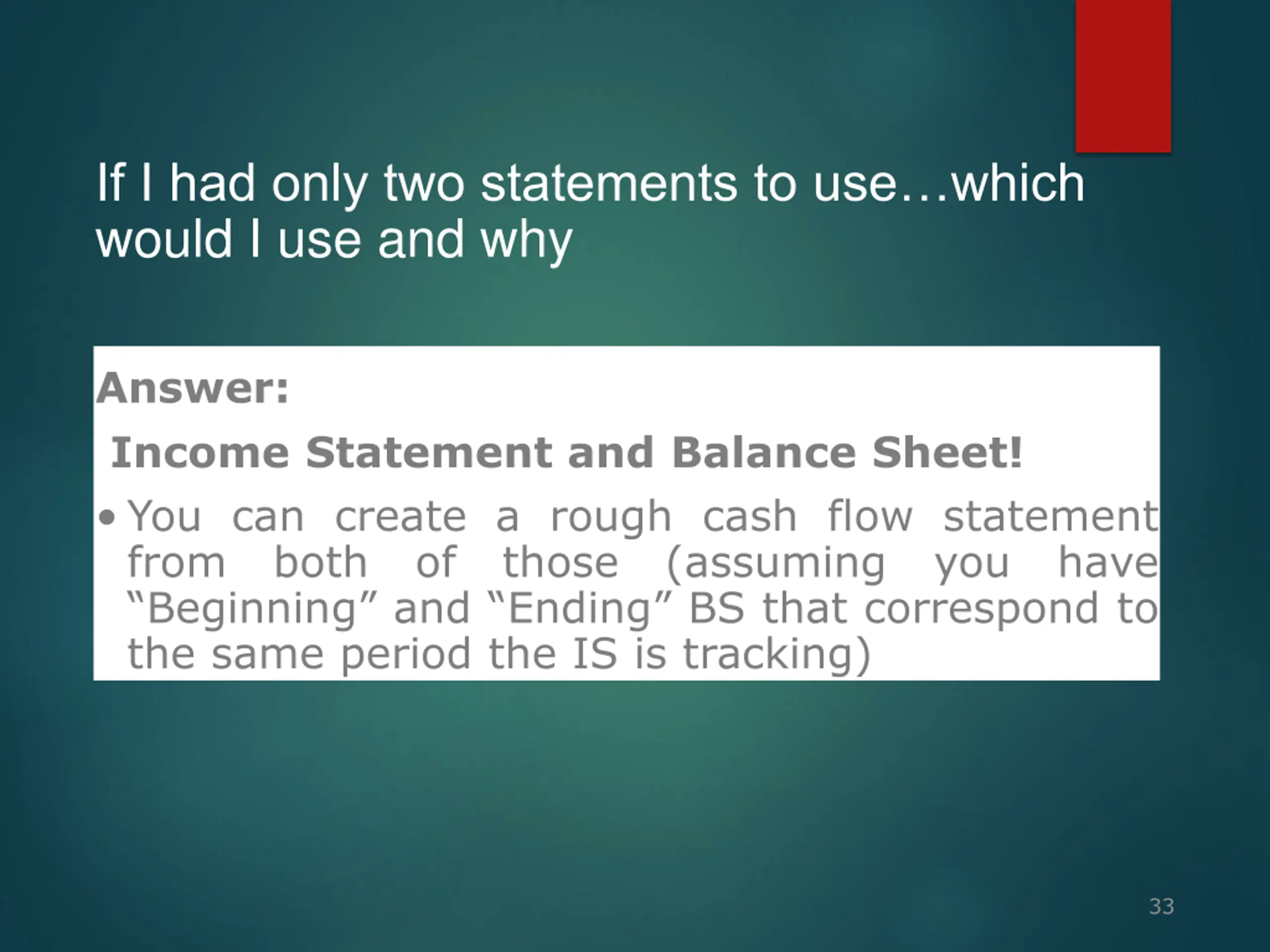 If I had only two statements to use…which would I use and why

Answer:

Income Statement and Balance Sheet!

• You can create a rough cash flow statement from both of those (assuming you have “Beginning” and “Ending” BS that correspond to the same period the IS is tracking)

33